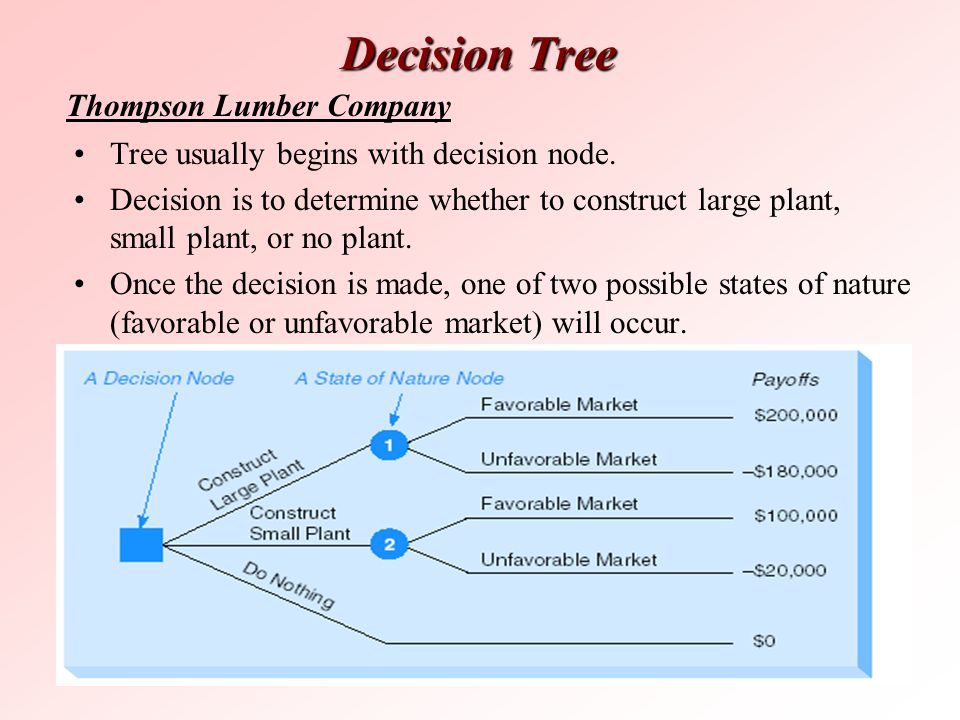 Decision Tree

Thompson Lumber Company

• Tree usually begins with decision node.
• Decision is to determine whether to construct large plant, small plant, or no plant.
• Once the decision is made, one of two possible states of nature (favorable or unfavorable market) will occur.

A Decision Node
A State of Nature Node
Payoffs
Construct Large Plant
1
Favorable Market
$200,000
Unfavorable Market
–$180,000
Construct Small Plant
2
Favorable Market
$100,000
Unfavorable Market
–$20,000
Do Nothing
$0